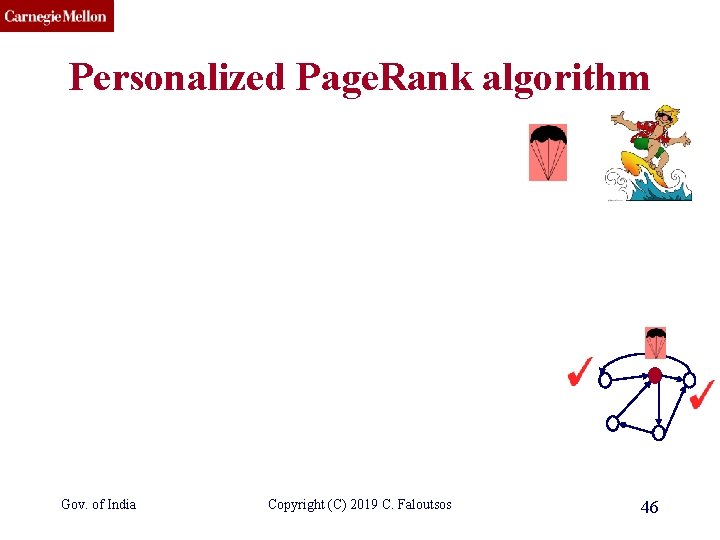 Carnegie Mellon

Personalized PageRank algorithm

Gov. of India

Copyright (C) 2019 C. Faloutsos

46